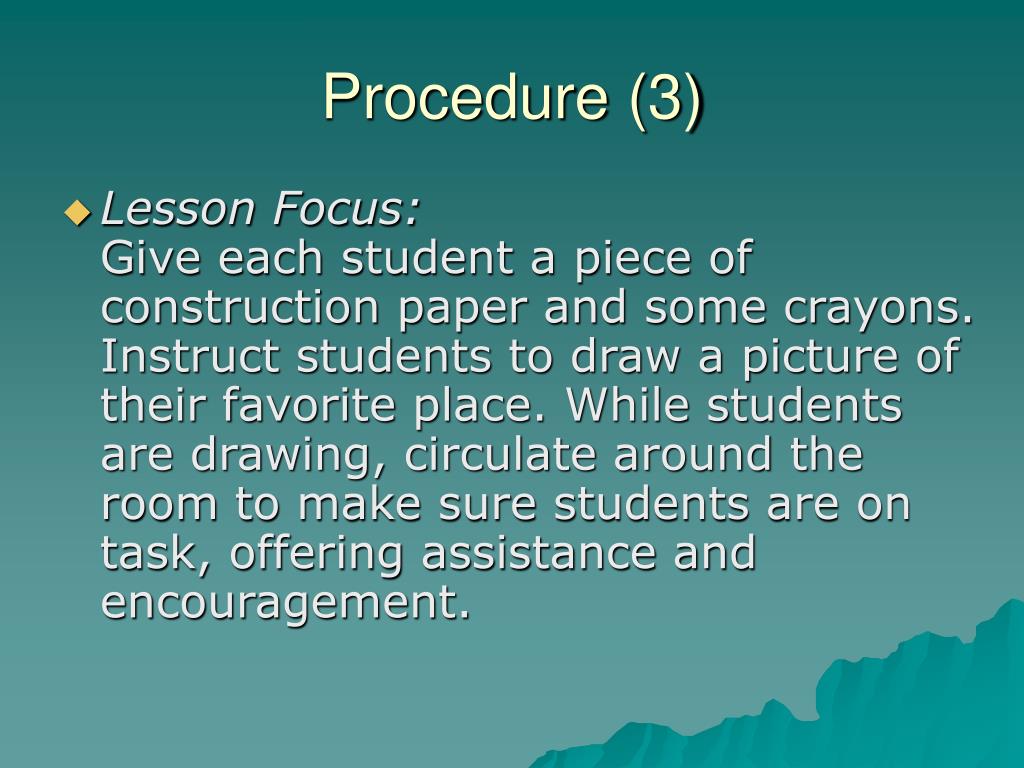 Procedure (3)

Lesson Focus:
Give each student a piece of construction paper and some crayons. Instruct students to draw a picture of their favorite place. While students are drawing, circulate around the room to make sure students are on task, offering assistance and encouragement.